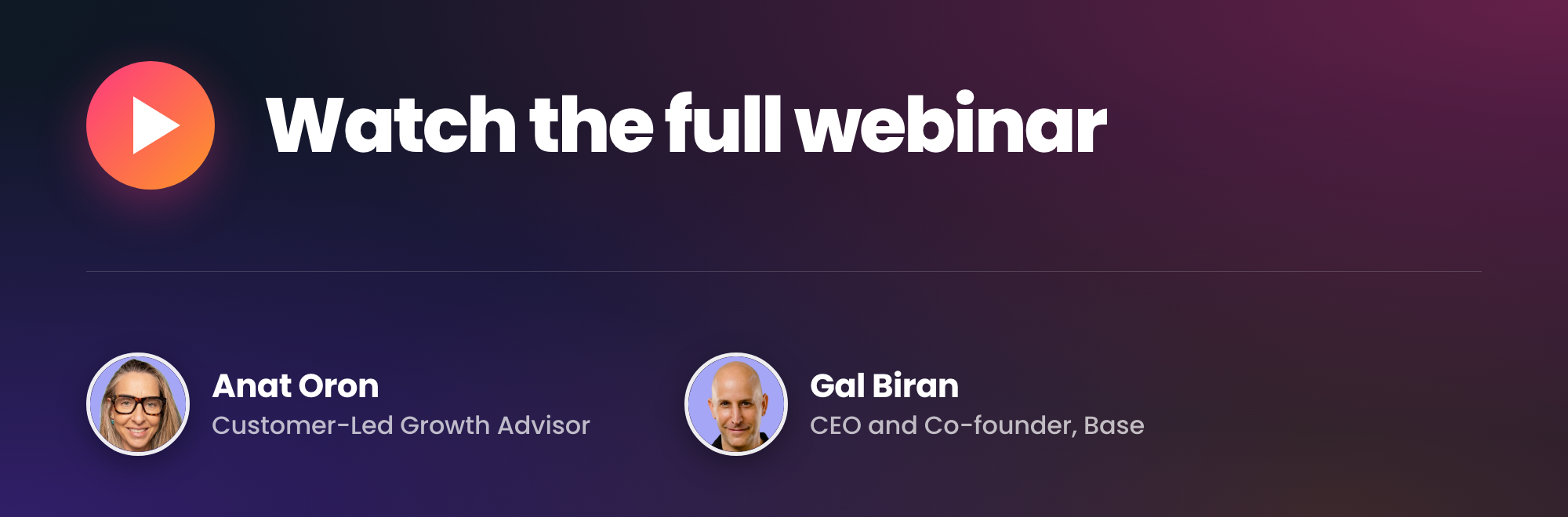 Watch the full webinar

Anat Oron
Customer-Led Growth Advisor

Gal Biran
CEO and Co-founder, Base